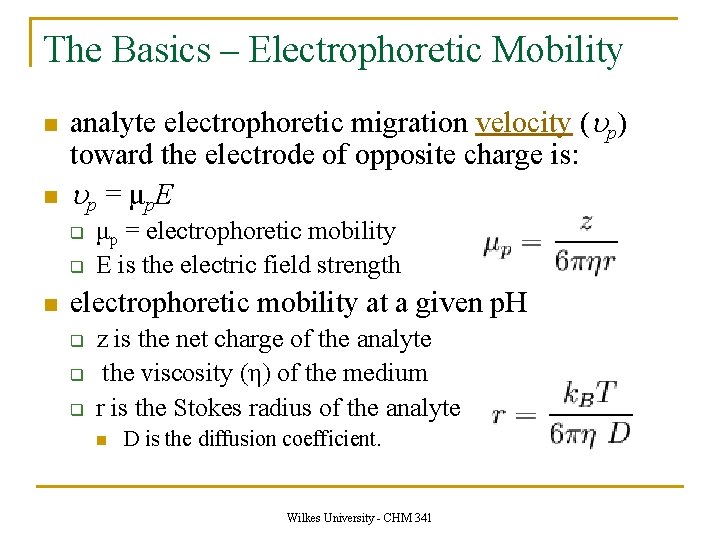 The Basics – Electrophoretic Mobility

- analyte electrophoretic migration velocity ($\upsilon_p$) toward the electrode of opposite charge is:
- $\upsilon_p = \mu_p E$
  - $\mu_p$ = electrophoretic mobility
  - E is the electric field strength

$\mu_p = \frac{z}{6\pi\eta r}$

- electrophoretic mobility at a given pH
  - z is the net charge of the analyte
  - the viscosity ($\eta$) of the medium
  - r is the Stokes radius of the analyte
    - D is the diffusion coefficient.

$r = \frac{k_B T}{6\pi\eta\ D}$

Wilkes University - CHM 341